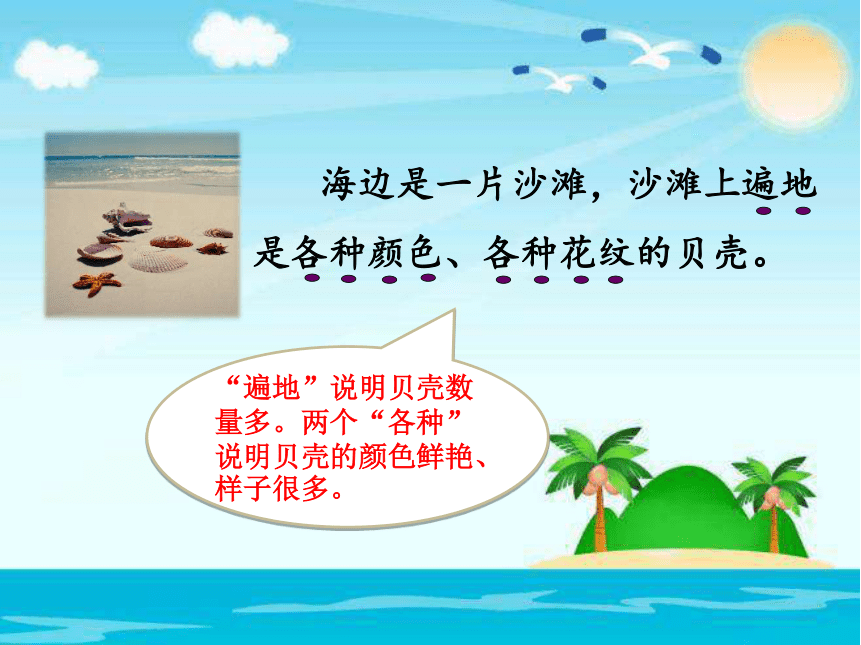 海边是一片沙滩，沙滩上遍地是各种颜色、各种花纹的贝壳。

“遍地”说明贝壳数量多。两个“各种”说明贝壳的颜色鲜艳、样子很多。